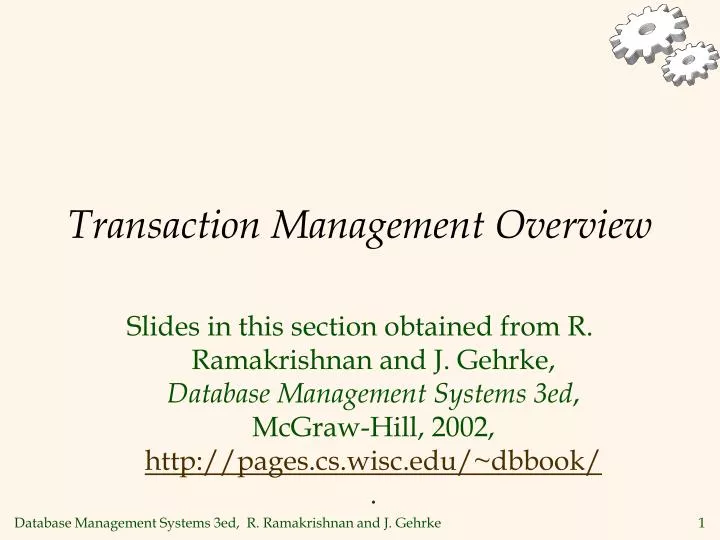 Transaction Management Overview

Slides in this section obtained from R. Ramakrishnan and J. Gehrke, Database Management Systems 3ed, McGraw-Hill, 2002, http://pages.cs.wisc.edu/~dbbook/ .

Database Management Systems 3ed, R. Ramakrishnan and J. Gehrke 1